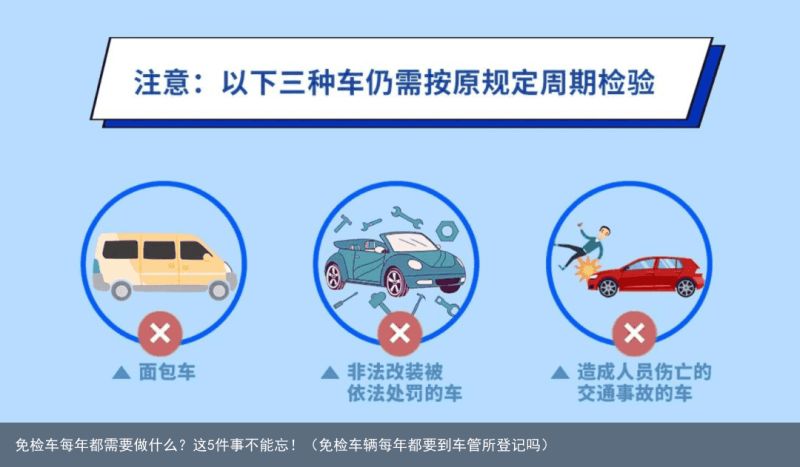 注意：以下三种车仍需按原规定周期检验

▲ 面包车

▲ 非法改装被依法处罚的车

▲ 造成人员伤亡的交通事故的车

免检车每年都需要做什么？这5件事不能忘！（免检车辆每年都要到车管所登记吗）